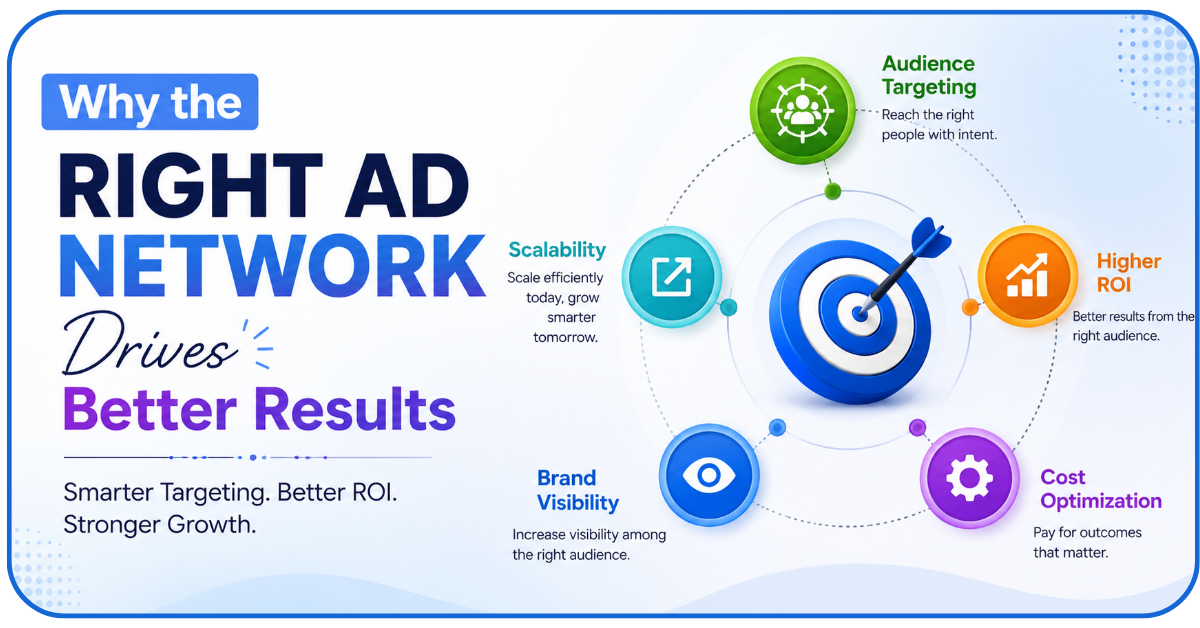 Why the
RIGHT AD NETWORK
Drives
Better Results

Smarter Targeting. Better ROI. Stronger Growth.

Audience Targeting
Reach the right people with intent.

Scalability
Scale efficiently today, grow smarter tomorrow.

Higher ROI
Better results from the right audience.

Brand Visibility
Increase visibility among the right audience.

Cost Optimization
Pay for outcomes that matter.